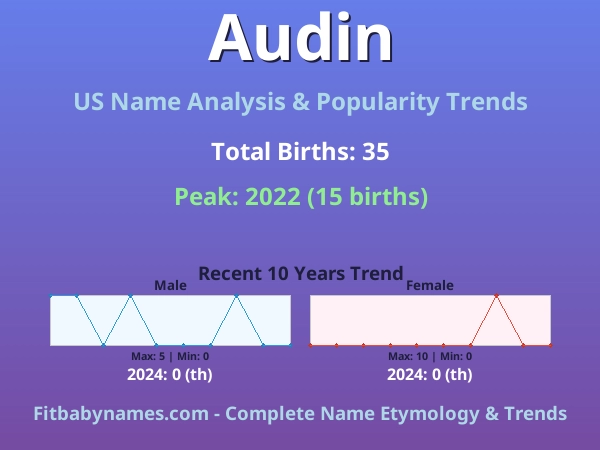 Audin

US Name Analysis & Popularity Trends

Total Births: 35

Peak: 2022 (15 births)

Recent 10 Years Trend

Male

Max: 5 | Min: 0

2024: 0 (th)

Female

Max: 10 | Min: 0

2024: 0 (th)

Fitbabynames.com - Complete Name Etymology & Trends